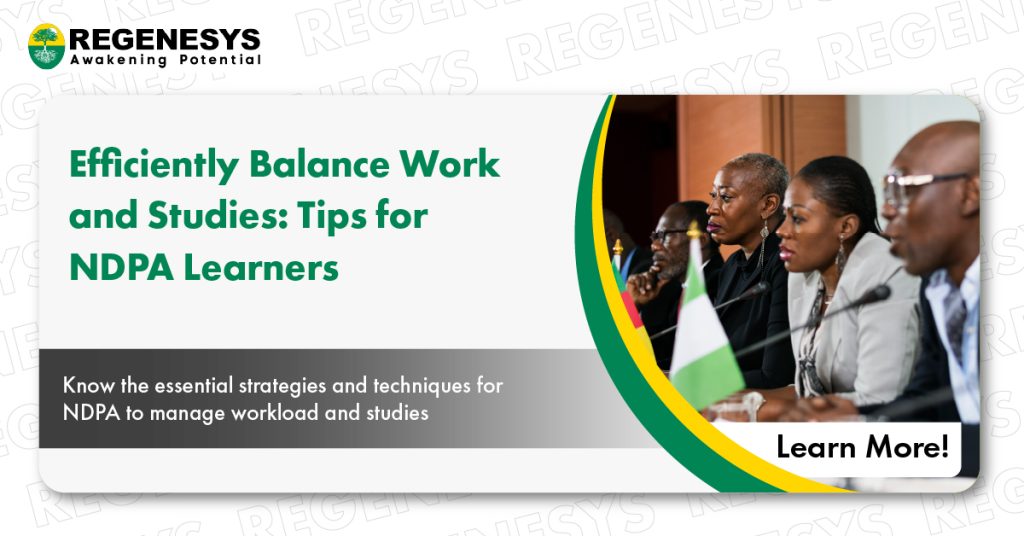 REGENESYS
Awakening Potential

Efficiently Balance Work and Studies: Tips for NDPA Learners

Know the essential strategies and techniques for NDPA to manage workload and studies

Learn More!